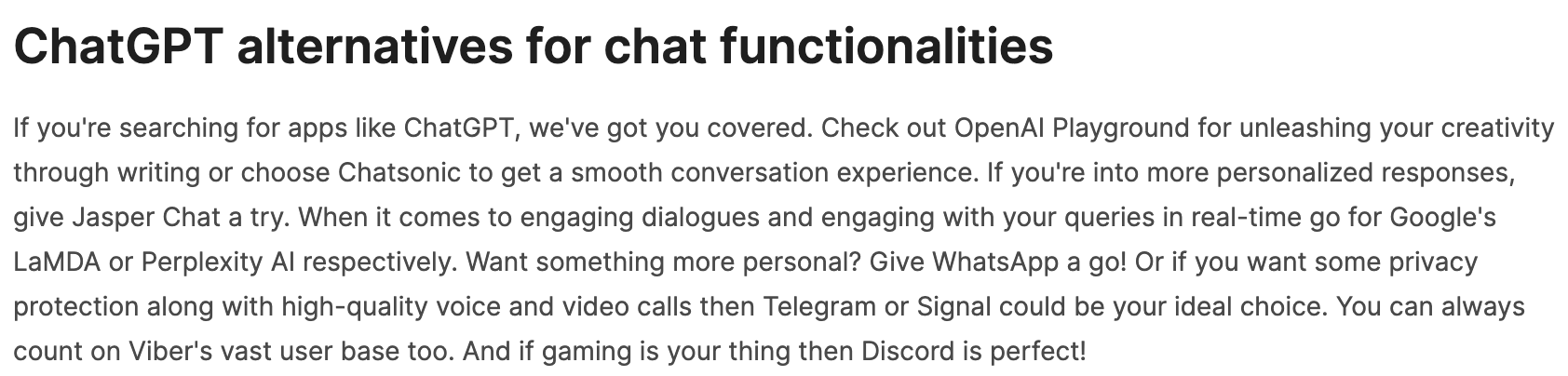 ChatGPT alternatives for chat functionalities

If you're searching for apps like ChatGPT, we've got you covered. Check out OpenAI Playground for unleashing your creativity through writing or choose Chatsonic to get a smooth conversation experience. If you're into more personalized responses, give Jasper Chat a try. When it comes to engaging dialogues and engaging with your queries in real-time go for Google's LaMDA or Perplexity AI respectively. Want something more personal? Give WhatsApp a go! Or if you want some privacy protection along with high-quality voice and video calls then Telegram or Signal could be your ideal choice. You can always count on Viber's vast user base too. And if gaming is your thing then Discord is perfect!